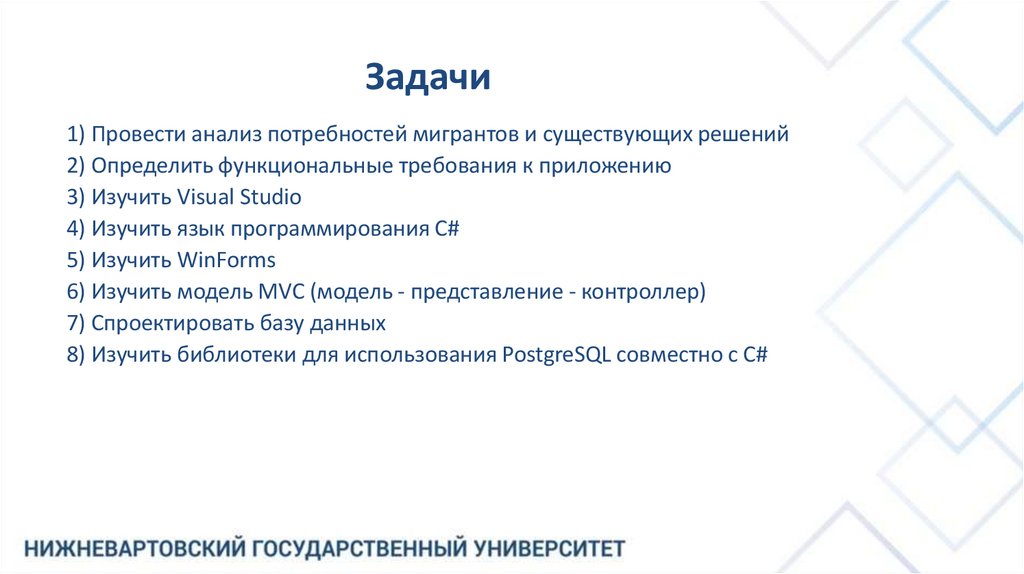 Задачи

1) Провести анализ потребностей мигрантов и существующих решений
2) Определить функциональные требования к приложению
3) Изучить Visual Studio
4) Изучить язык программирования C#
5) Изучить WinForms
6) Изучить модель MVC (модель - представление - контроллер)
7) Спроектировать базу данных
8) Изучить библиотеки для использования PostgreSQL совместно с C#

НИЖНЕВАРТОВСКИЙ ГОСУДАРСТВЕННЫЙ УНИВЕРСИТЕТ